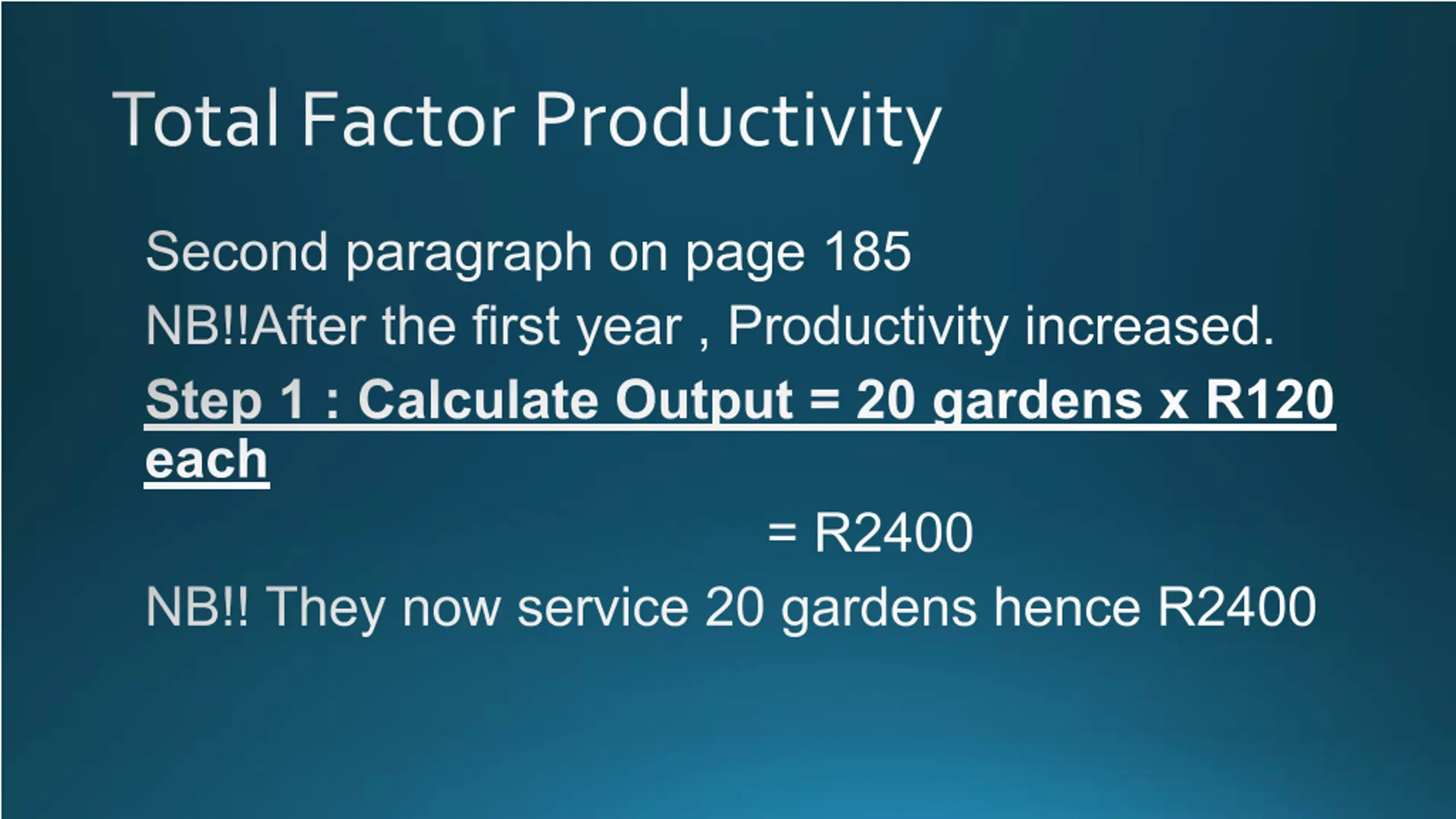 Total Factor Productivity

Second paragraph on page 185

NB!!After the first year , Productivity increased.

Step 1 : Calculate Output = 20 gardens x R120 each

= R2400

NB!! They now service 20 gardens hence R2400